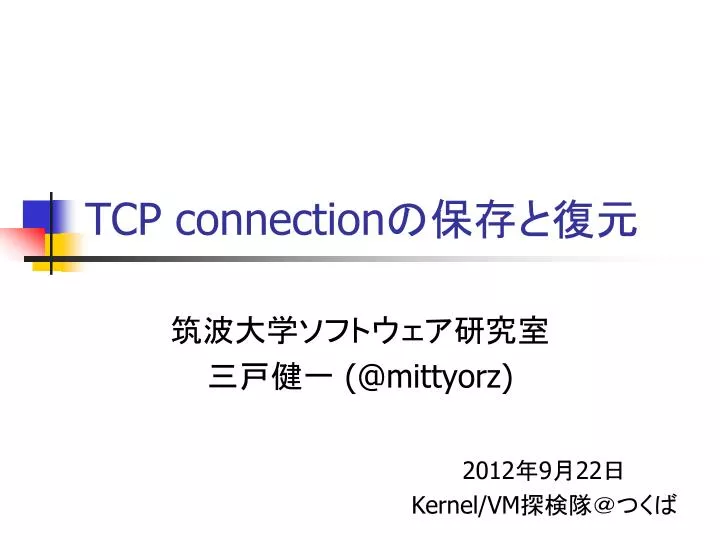 TCP connectionの保存と復元

筑波大学ソフトウェア研究室
三戸健一 (@mittyorz)

2012年9月22日
Kernel/VM探検隊＠つくば